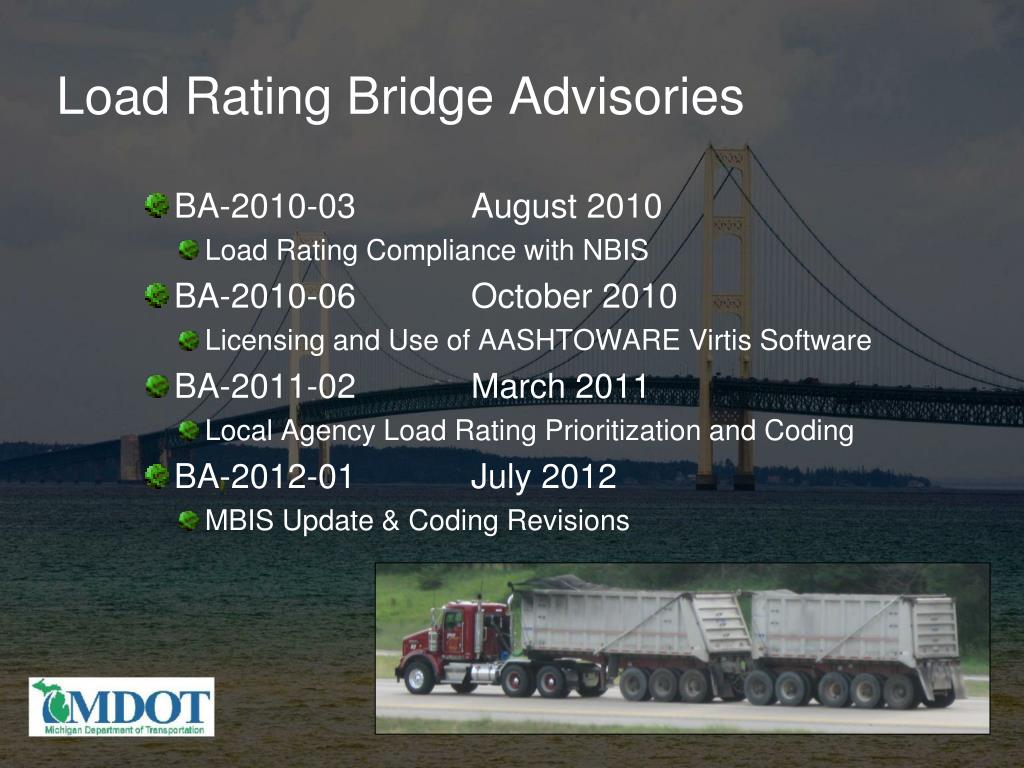 Load Rating Bridge Advisories

BA-2010-03 August 2010

Load Rating Compliance with NBIS

BA-2010-06 October 2010

Licensing and Use of AASHTOWARE Virtis Software

BA-2011-02 March 2011

Local Agency Load Rating Prioritization and Coding

BA-2012-01 July 2012

MBIS Update & Coding Revisions

MDOT
Michigan Department of Transportation